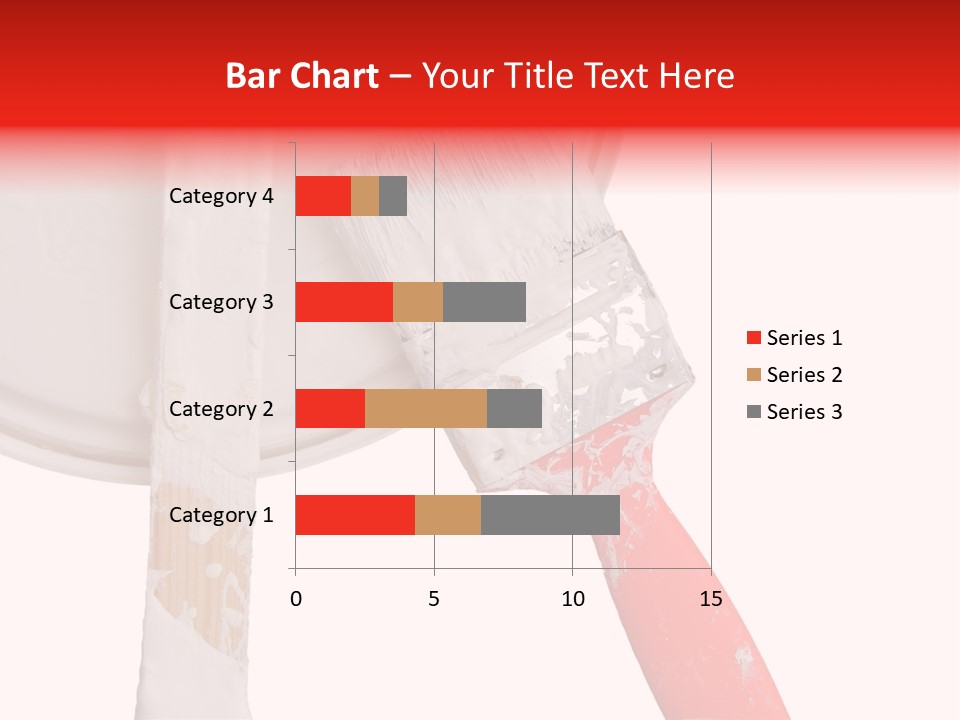 Bar Chart – Your Title Text Here

Category 4
Category 3
Category 2
Category 1

0
5
10
15

Series 1
Series 2
Series 3